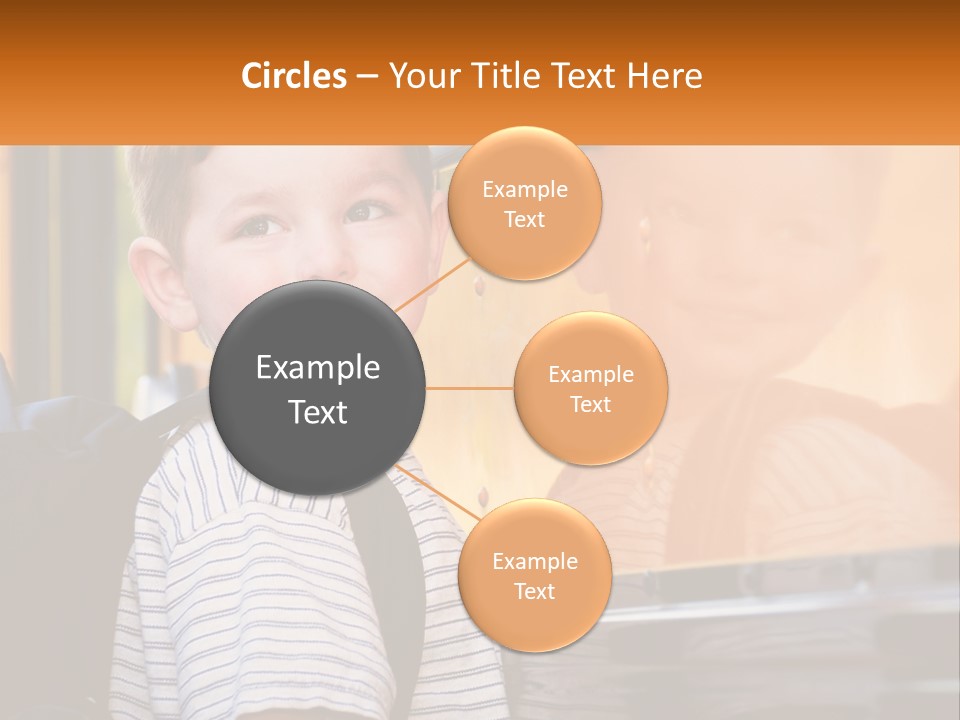 Circles – Your Title Text Here

Example Text

Example Text

Example Text

Example Text